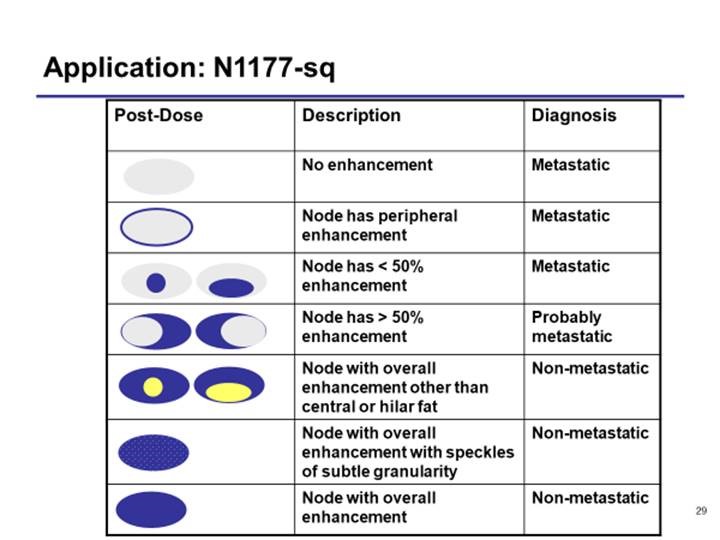 Application: N1177-sq

| Post-Dose | Description | Diagnosis |
|---|---|---|
| | No enhancement | Metastatic |
| | Node has peripheral enhancement | Metastatic |
| | Node has < 50% enhancement | Metastatic |
| | Node has > 50% enhancement | Probably metastatic |
| | Node with overall enhancement other than central or hilar fat | Non-metastatic |
| | Node with overall enhancement with speckles of subtle granularity | Non-metastatic |
| | Node with overall enhancement | Non-metastatic |

29